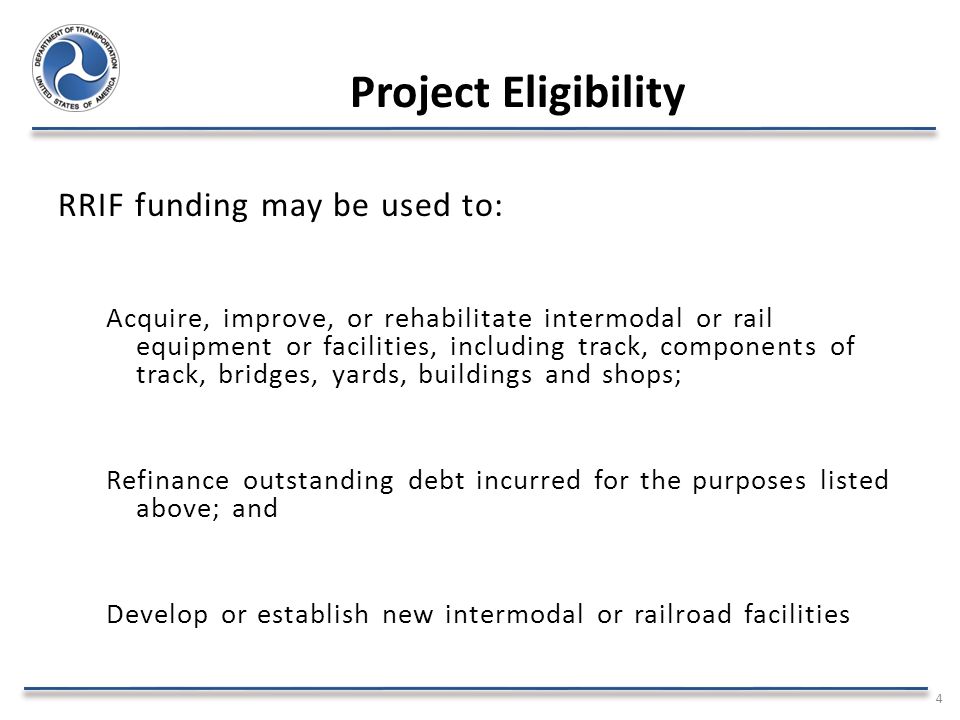 DEPARTMENT OF TRANSPORTATION
UNITED STATES OF AMERICA

Project Eligibility

RRIF funding may be used to:

Acquire, improve, or rehabilitate intermodal or rail equipment or facilities, including track, components of track, bridges, yards, buildings and shops;

Refinance outstanding debt incurred for the purposes listed above; and

Develop or establish new intermodal or railroad facilities

4